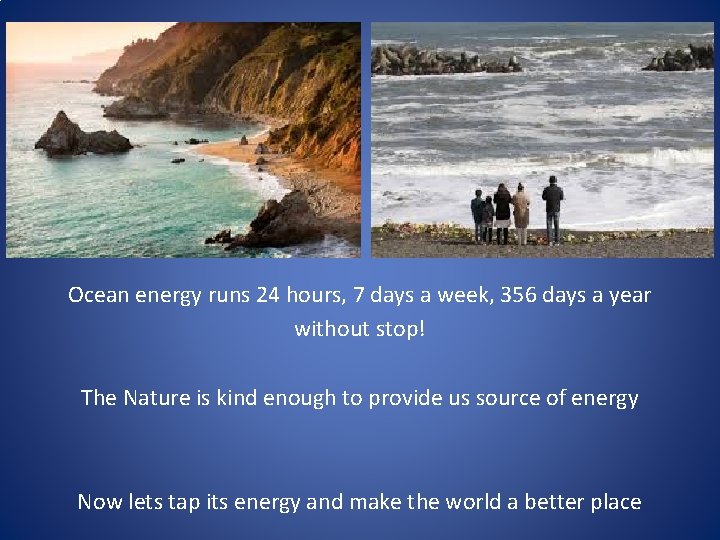 Ocean energy runs 24 hours, 7 days a week, 356 days a year without stop!

The Nature is kind enough to provide us source of energy

Now lets tap its energy and make the world a better place